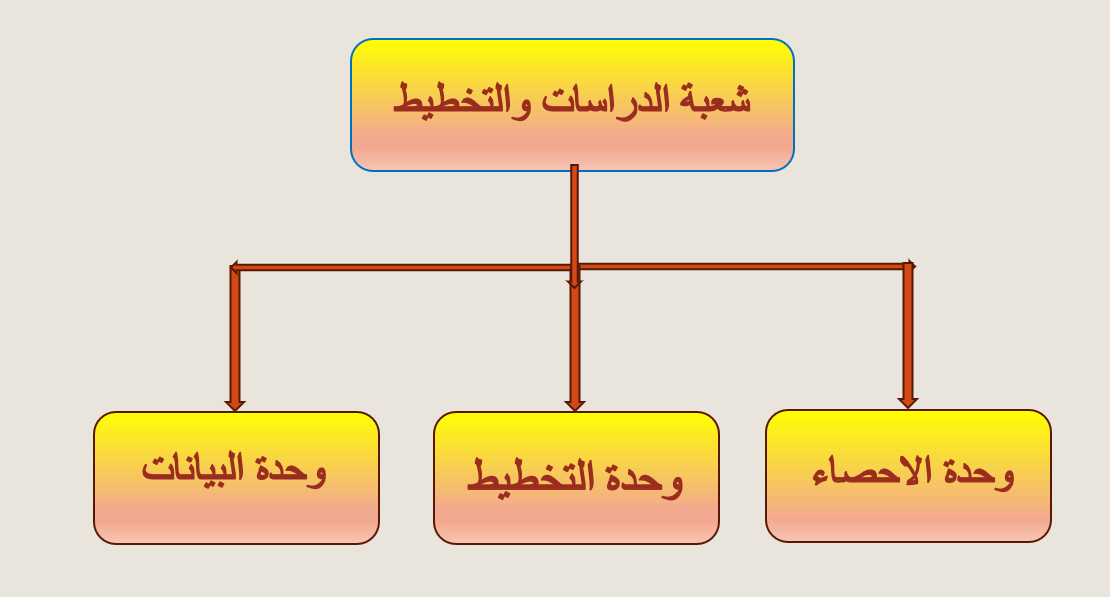 شعبة الدراسات والتخطيط

وحدة الاحصاء

وحدة التخطيط

وحدة البيانات